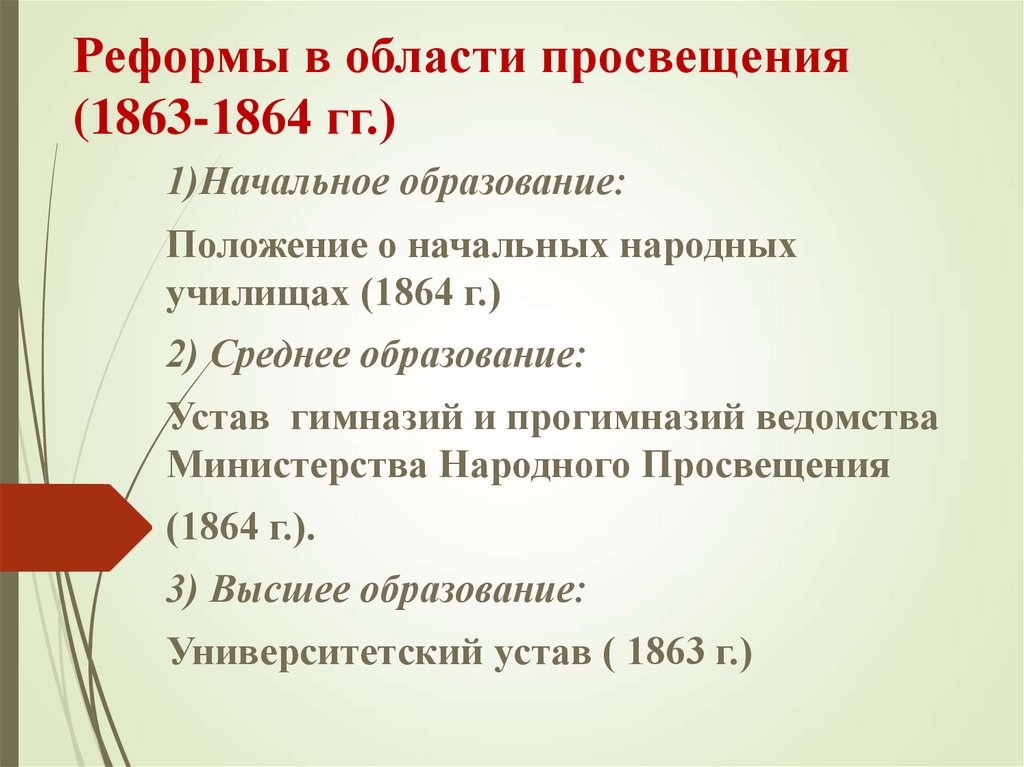 Реформы в области просвещения (1863-1864 гг.)

1)Начальное образование:

Положение о начальных народных училищах (1864 г.)

2) Среднее образование:

Устав гимназий и прогимназий ведомства Министерства Народного Просвещения

(1864 г.).

3) Высшее образование:

Университетский устав ( 1863 г.)